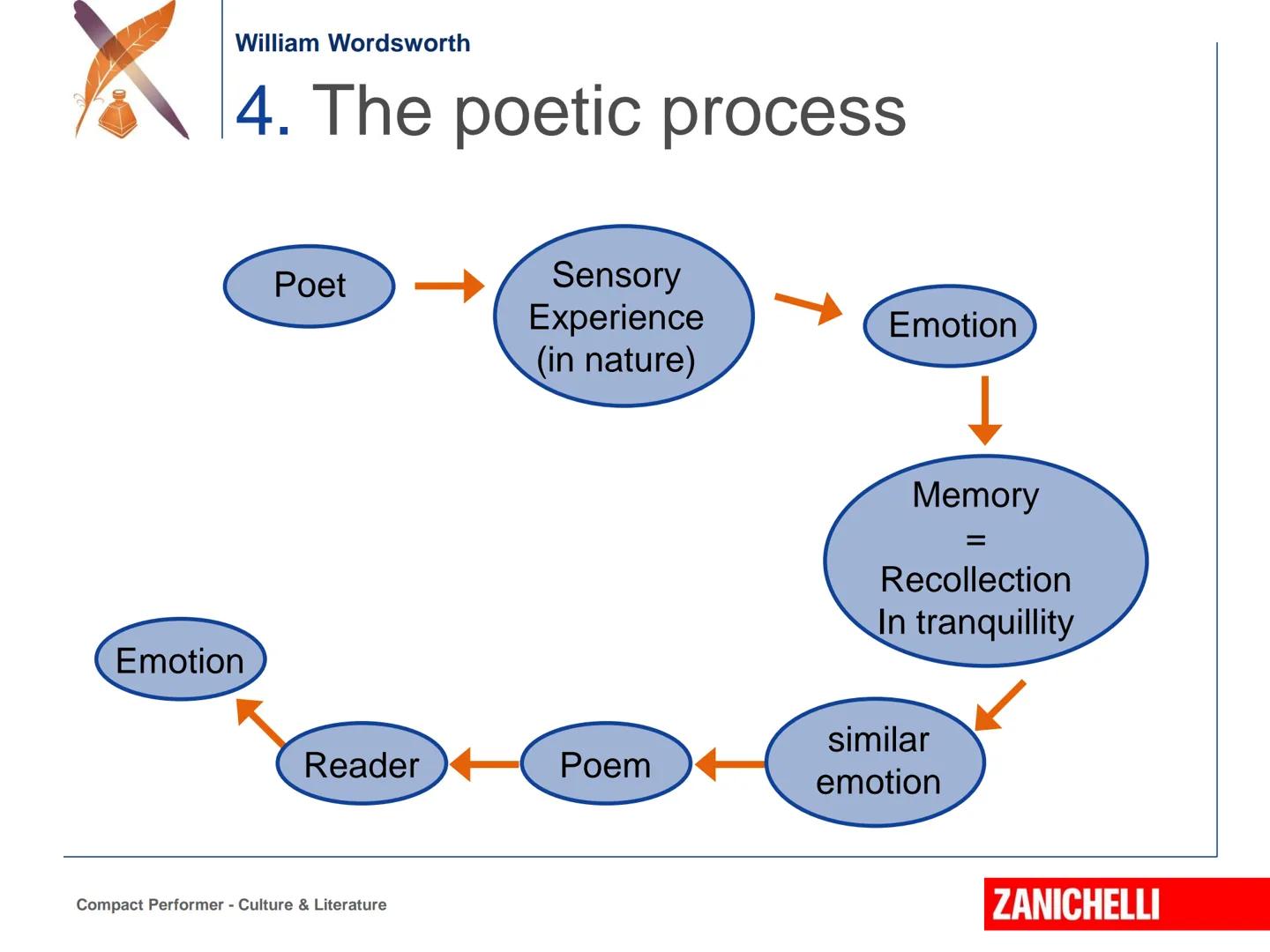 William Wordsworth

4. The poetic process

Poet

Sensory Experience (in nature)

Emotion

Memory = Recollection In tranquillity

similar emotion

Poem

Reader

Emotion

Compact Performer - Culture & Literature

ZANICHELLI